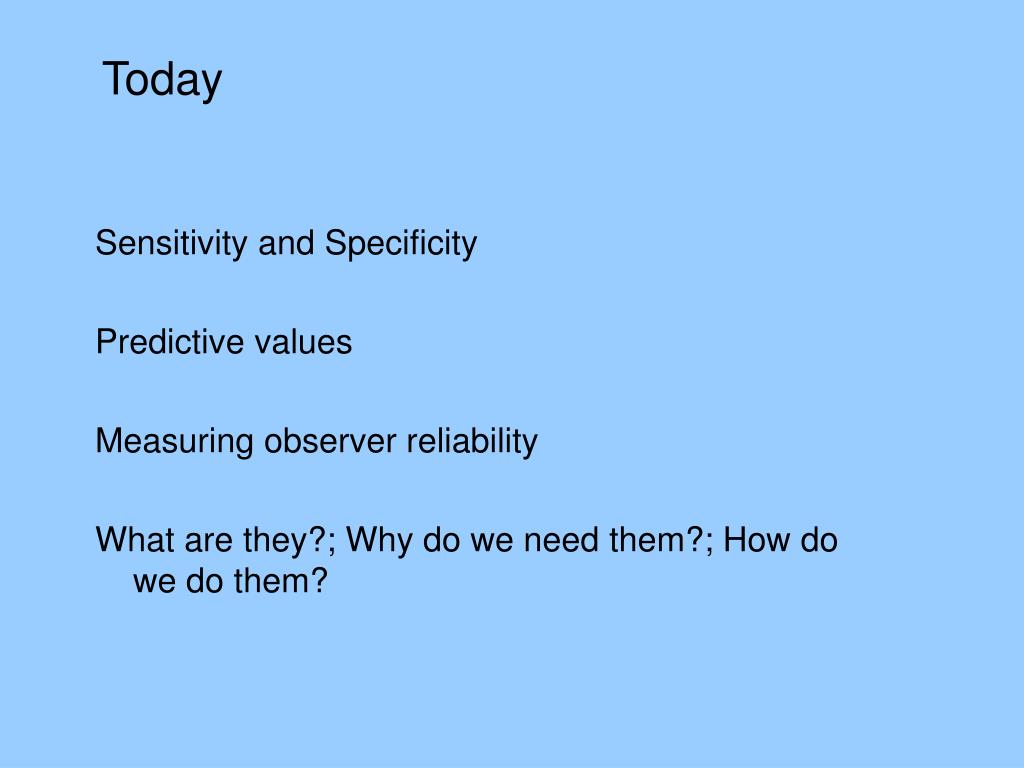 Today

Sensitivity and Specificity

Predictive values

Measuring observer reliability

What are they?; Why do we need them?; How do we do them?